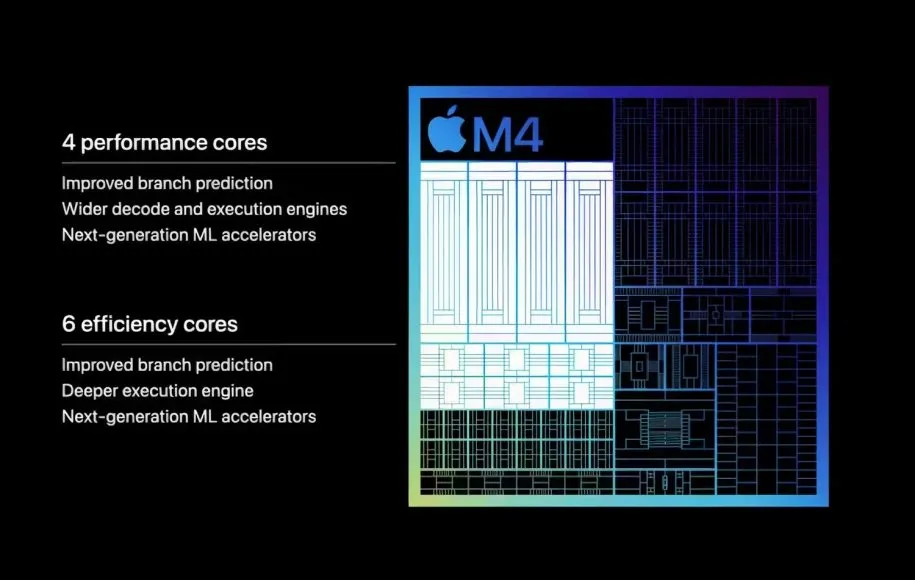 4 performance cores

Improved branch prediction
Wider decode and execution engines
Next-generation ML accelerators

6 efficiency cores

Improved branch prediction
Deeper execution engine
Next-generation ML accelerators

M4